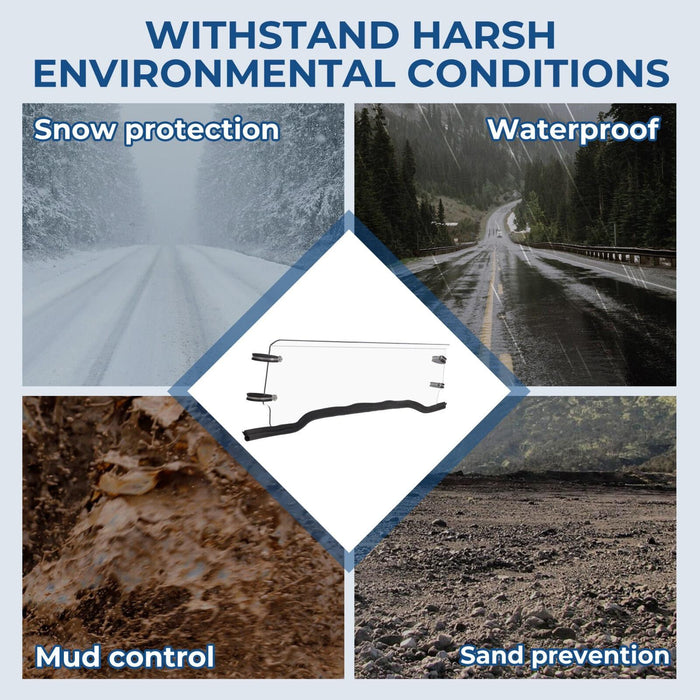 WITHSTAND HARSH ENVIRONMENTAL CONDITIONS

Snow protection

Waterproof

Mud control

Sand prevention